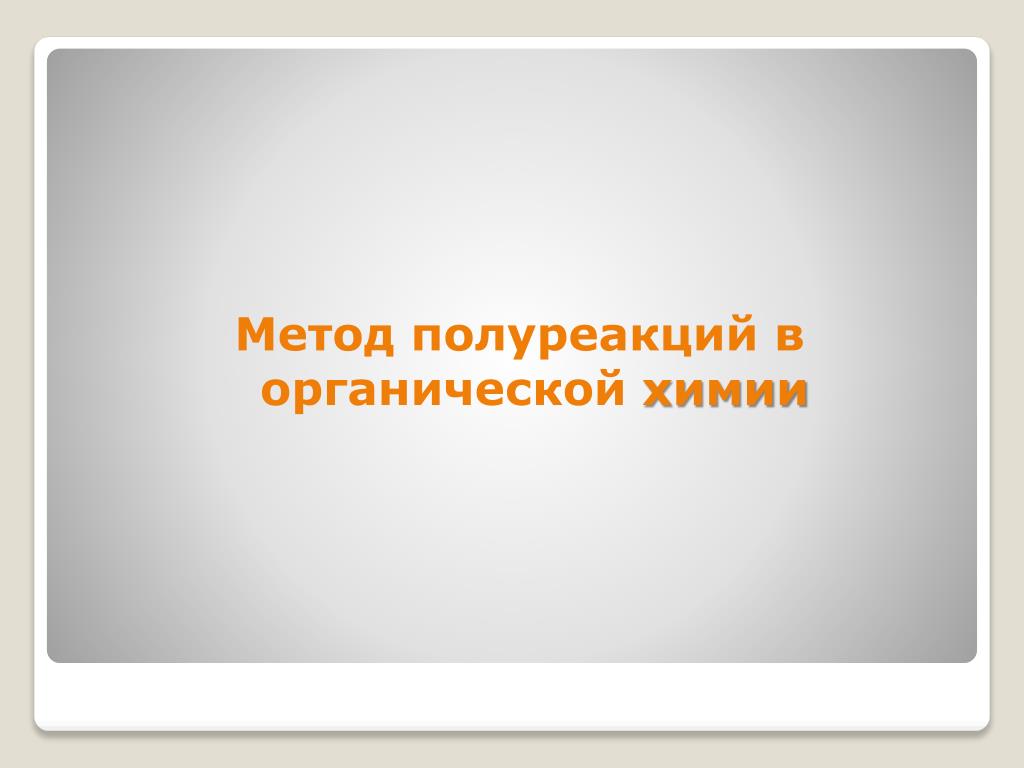 Метод полуреакций в органической химии